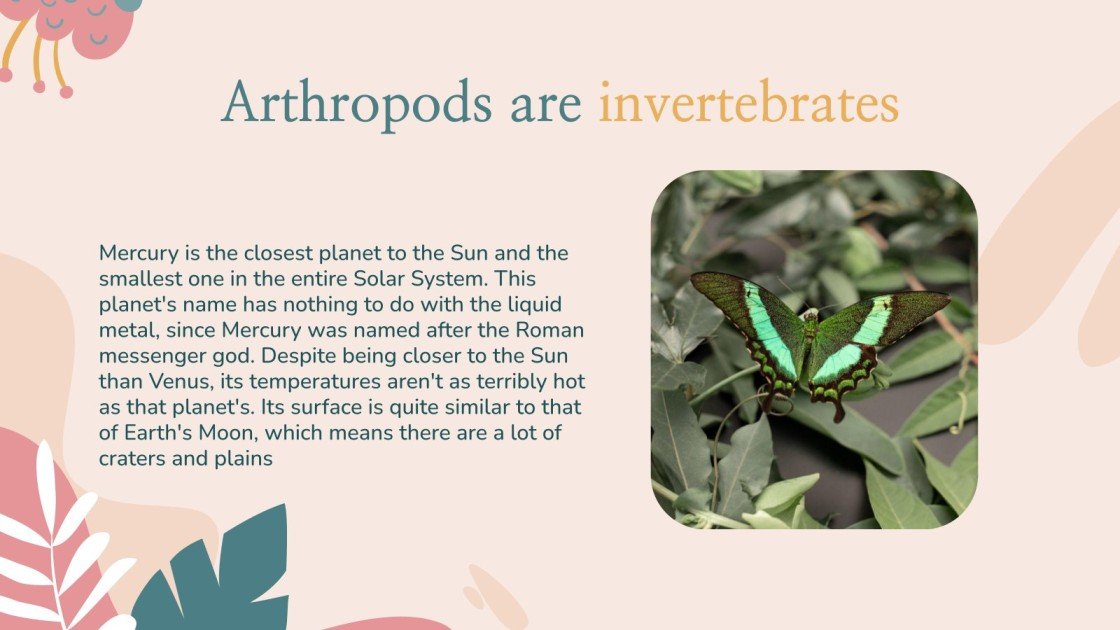 Arthropods are invertebrates

Mercury is the closest planet to the Sun and the smallest one in the entire Solar System. This planet's name has nothing to do with the liquid metal, since Mercury was named after the Roman messenger god. Despite being closer to the Sun than Venus, its temperatures aren't as terribly hot as that planet's. Its surface is quite similar to that of Earth's Moon, which means there are a lot of craters and plains